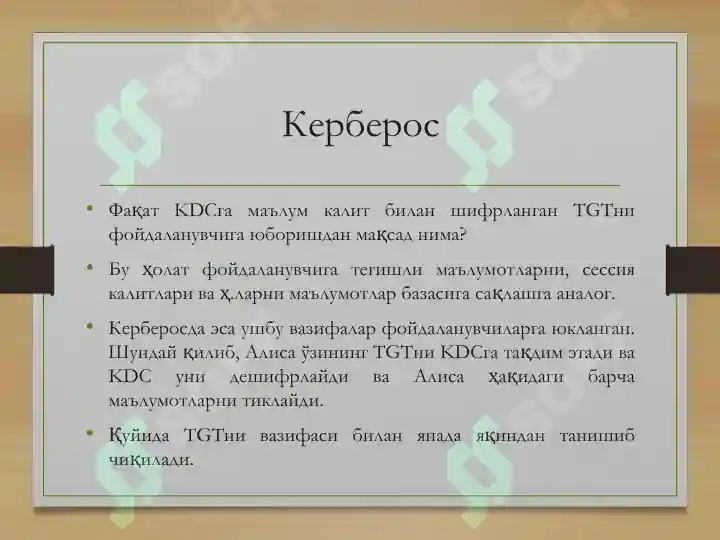 Керберос

• Фақат KDCга маълум калит билан шифрланган TGTни фойдаланувчига юборишдан мақсад нима?

• Бу ҳолат фойдаланувчига тегишли маълумотларни, сессия калитлари ва ҳ.ларни маълумотлар базасига сақлашга аналог.

• Керберосда эса ушбу вазифалар фойдаланувчиларга юкланган. Шундай қилиб, Алиса ўзининг TGTни KDCга тақдим этади ва KDC уни дешифрлайди ва Алиса ҳақидаги барча маълумотларни тиклайди.

• Қуйида TGTни вазифаси билан янада яқиндан танишиб чиқилади.